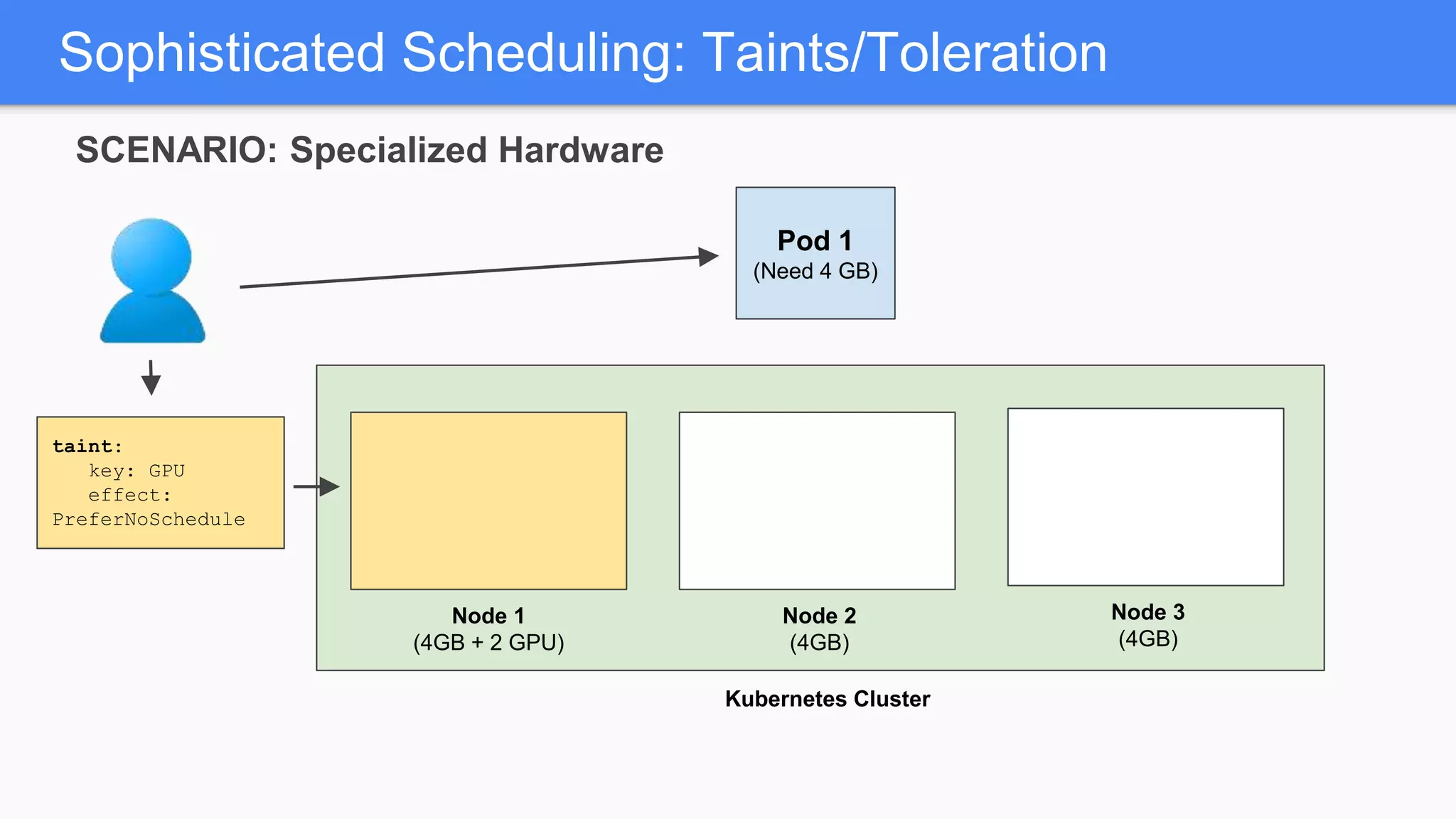 Sophisticated Scheduling: Taints/Toleration

SCENARIO: Specialized Hardware

Pod 1
(Need 4 GB)

taint:
key: GPU
effect:
PreferNoSchedule

Node 1
(4GB + 2 GPU)

Node 2
(4GB)

Node 3
(4GB)

Kubernetes Cluster